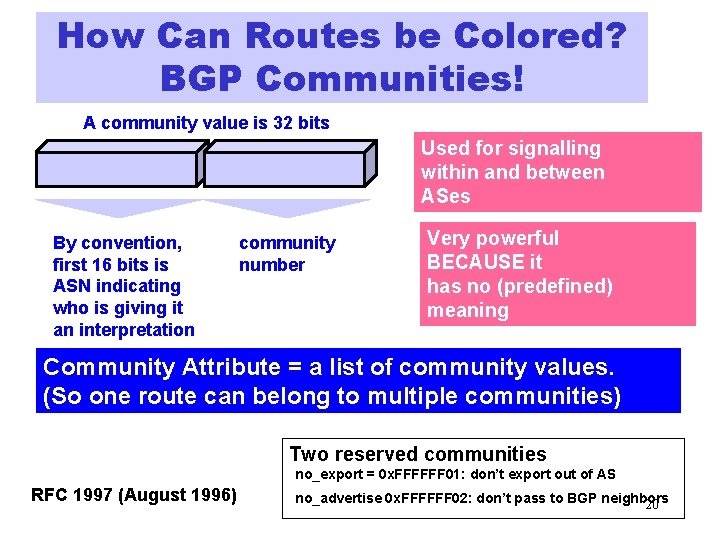 How Can Routes be Colored? BGP Communities!

A community value is 32 bits

By convention, first 16 bits is ASN indicating who is giving it an interpretation

community number

Used for signalling within and between ASes

Very powerful BECAUSE it has no (predefined) meaning

Community Attribute = a list of community values. (So one route can belong to multiple communities)

RFC 1997 (August 1996)

Two reserved communities
no_export = 0xFFFFFF01: don't export out of AS
no_advertise 0xFFFFFF02: don't pass to BGP neighbors

20